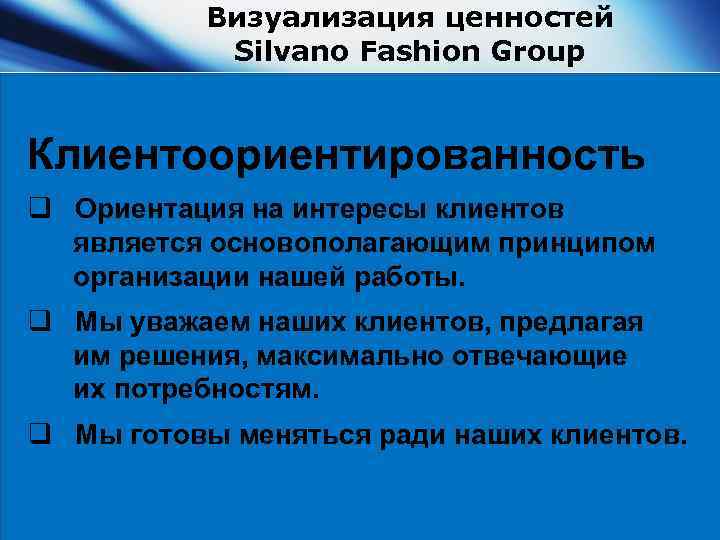 Визуализация ценностей
Silvano Fashion Group

Клиентоориентированность

❑ Ориентация на интересы клиентов является основополагающим принципом организации нашей работы.

❑ Мы уважаем наших клиентов, предлагая им решения, максимально отвечающие их потребностям.

❑ Мы готовы меняться ради наших клиентов.